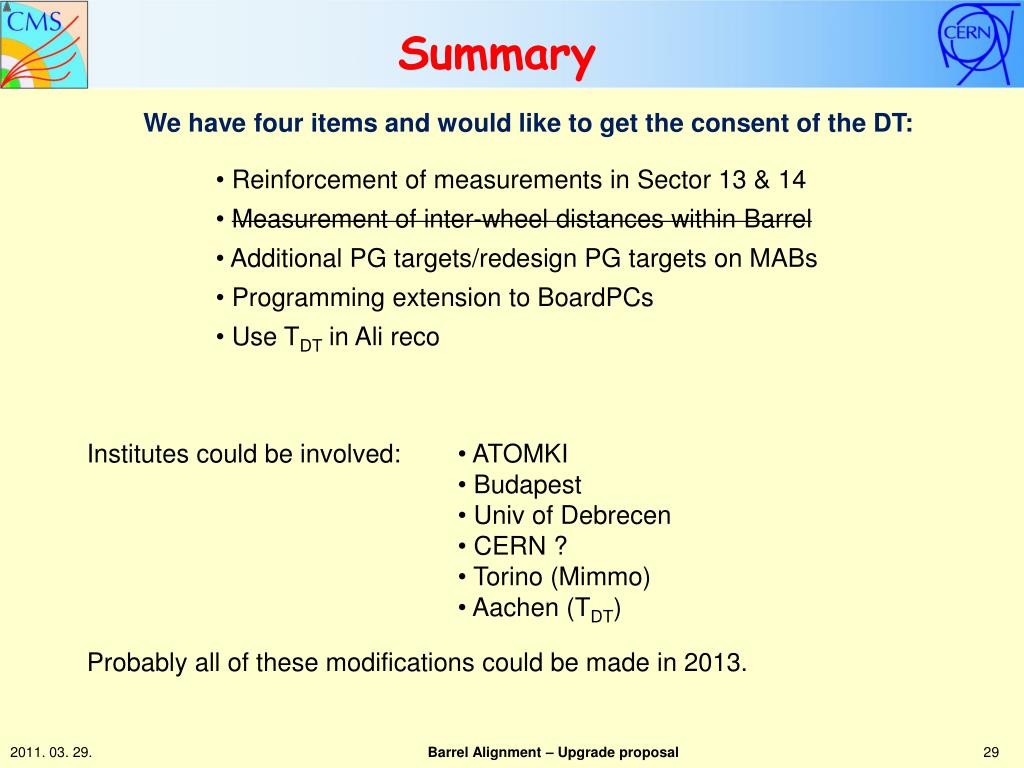 CMS

Summary

CERN

We have four items and would like to get the consent of the DT:

• Reinforcement of measurements in Sector 13 & 14
• ~~Measurement of inter-wheel distances within Barrel~~
• Additional PG targets/redesign PG targets on MABs
• Programming extension to BoardPCs
• Use $T_{DT}$ in Ali reco

Institutes could be involved:
• ATOMKI
• Budapest
• Univ of Debrecen
• CERN ?
• Torino (Mimmo)
• Aachen ($T_{DT}$)

Probably all of these modifications could be made in 2013.

2011. 03. 29.

Barrel Alignment – Upgrade proposal

29